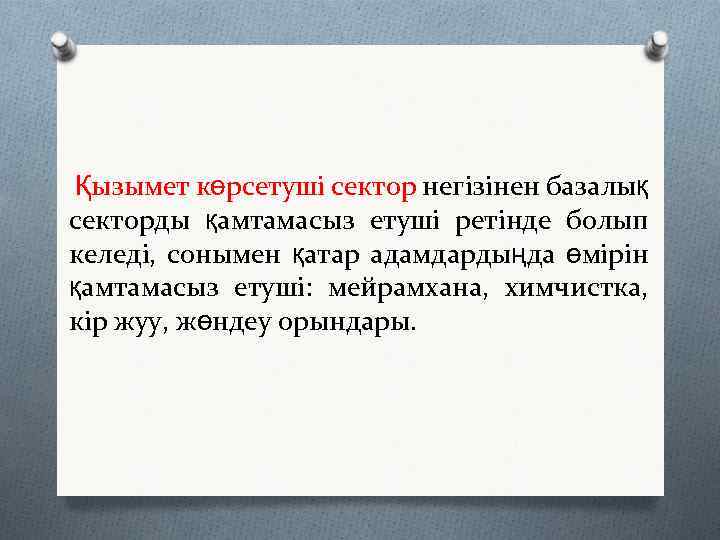 Қызымет көрсетуші сектор негізінен базалық секторды қамтамасыз етуші ретінде болып келеді, сонымен қатар адамдардыңда өмірін қамтамасыз етуші: мейрамхана, химчистка, кір жуу, жөндеу орындары.